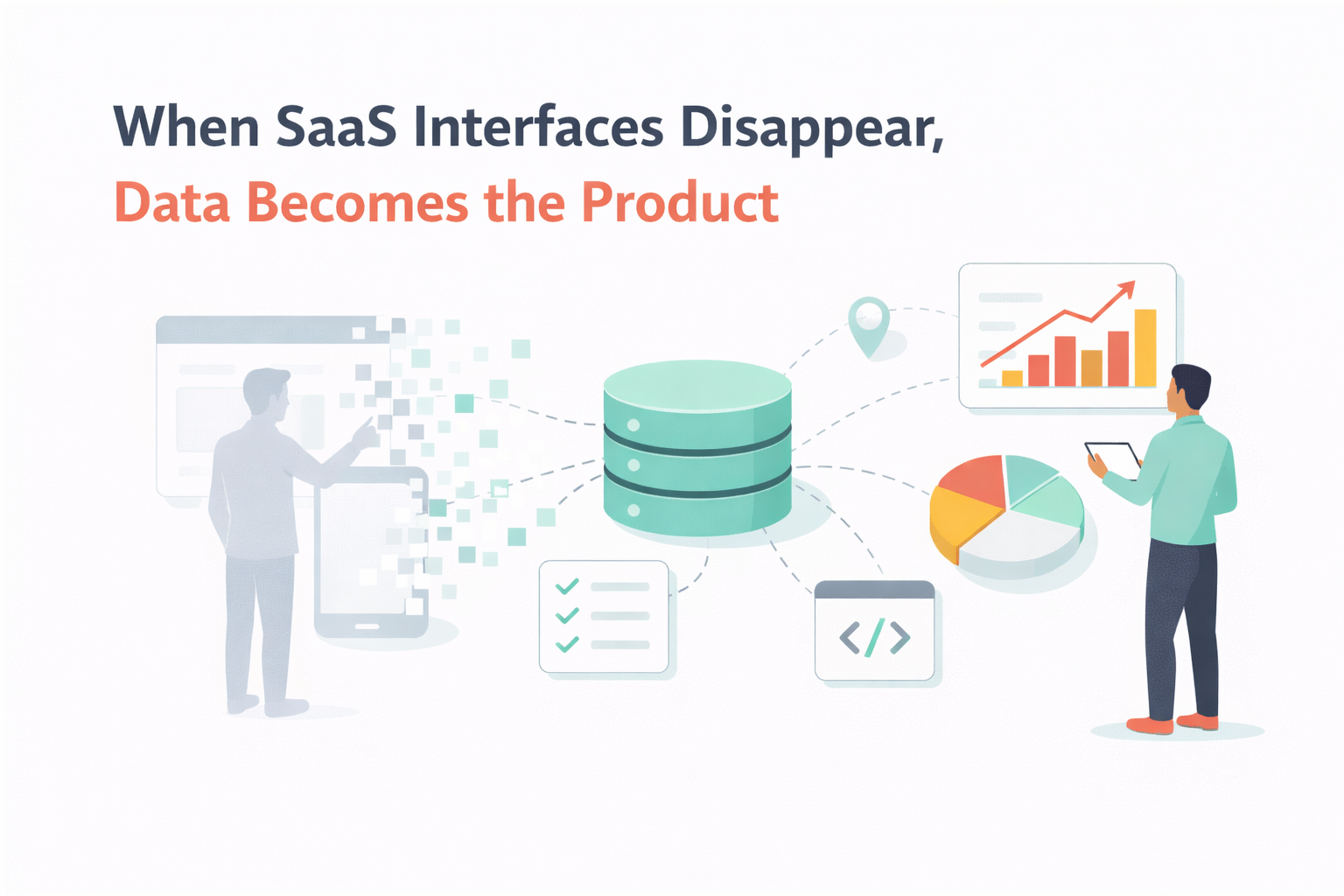 When SaaS Interfaces Disappear,
Data Becomes the Product

</>